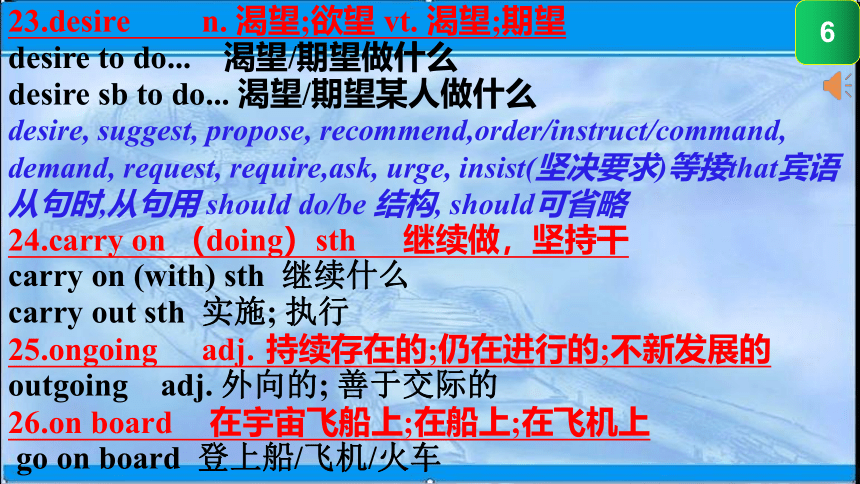 23.desire n. 渴望;欲望 vt. 渴望;期望

6

desire to do... 渴望/期望做什么
desire sb to do... 渴望/期望某人做什么
desire, suggest, propose, recommend,order/instruct/command, demand, request, require,ask, urge, insist(坚决要求)等接that宾语从句时,从句用 should do/be 结构, should可省略

24.carry on （doing）sth 继续做，坚持干
carry on (with) sth 继续什么
carry out sth 实施; 执行

25.ongoing adj. 持续存在的;仍在进行的;不新发展的
outgoing adj. 外向的; 善于交际的

26.on board 在宇宙飞船上;在船上;在飞机上
go on board 登上船/飞机/火车